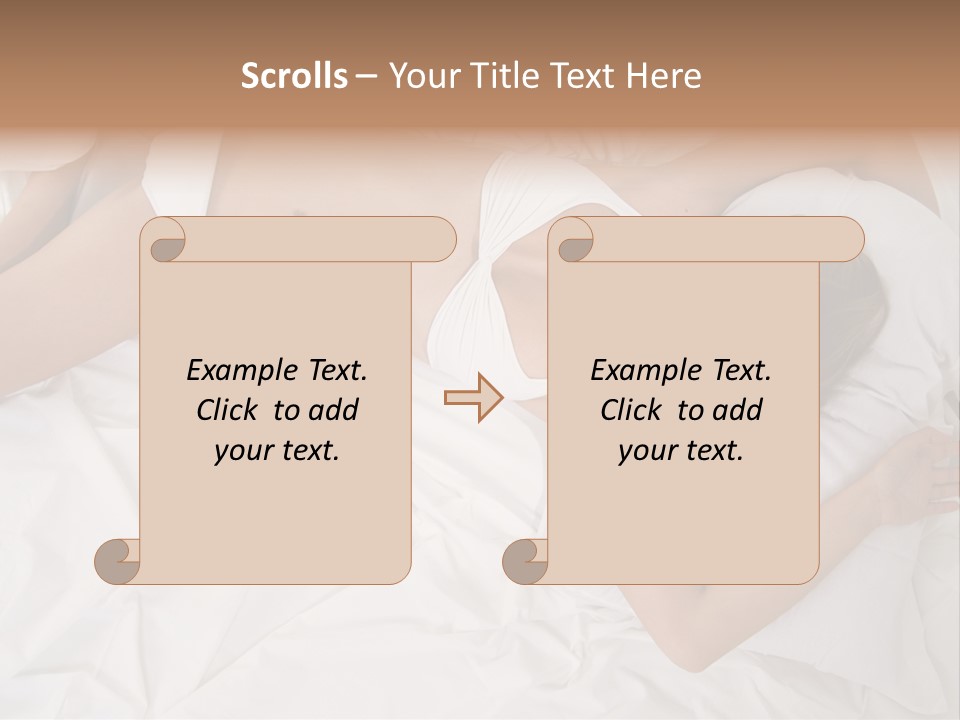 Scrolls – Your Title Text Here

Example Text. Click to add your text.

Example Text. Click to add your text.